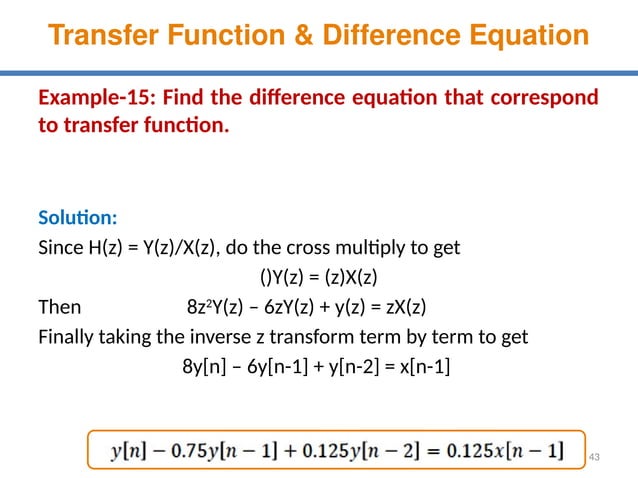 Transfer Function & Difference Equation

Example-15: Find the difference equation that correspond to transfer function.

Solution:
Since H(z) = Y(z)/X(z), do the cross multiply to get

()Y(z) = (z)X(z)

Then $8z^2Y(z) - 6zY(z) + y(z) = zX(z)$

Finally taking the inverse z transform term by term to get

8y[n] – 6y[n-1] + y[n-2] = x[n-1]

$y[n] - 0.75y[n-1] + 0.125y[n-2] = 0.125x[n-1]$

43